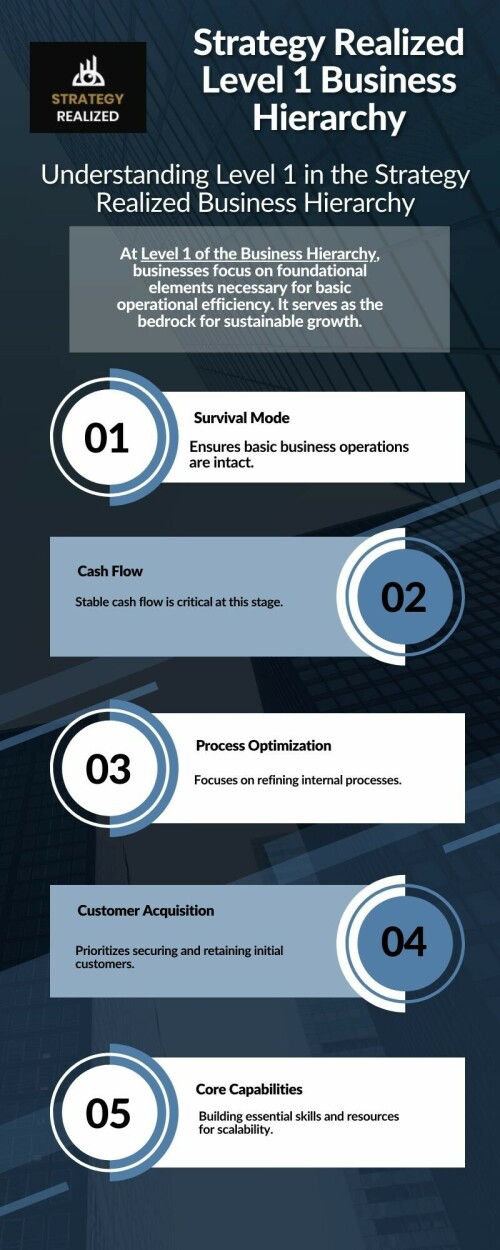 STRATEGY REALIZED

Strategy Realized Level 1 Business Hierarchy

Understanding Level 1 in the Strategy Realized Business Hierarchy

At Level 1 of the Business Hierarchy, businesses focus on foundational elements necessary for basic operational efficiency. It serves as the bedrock for sustainable growth.

01

Survival Mode

Ensures basic business operations are intact.

Cash Flow

Stable cash flow is critical at this stage.

02

03

Process Optimization

Focuses on refining internal processes.

Customer Acquisition

Prioritizes securing and retaining initial customers.

04

05

Core Capabilities

Building essential skills and resources for scalability.